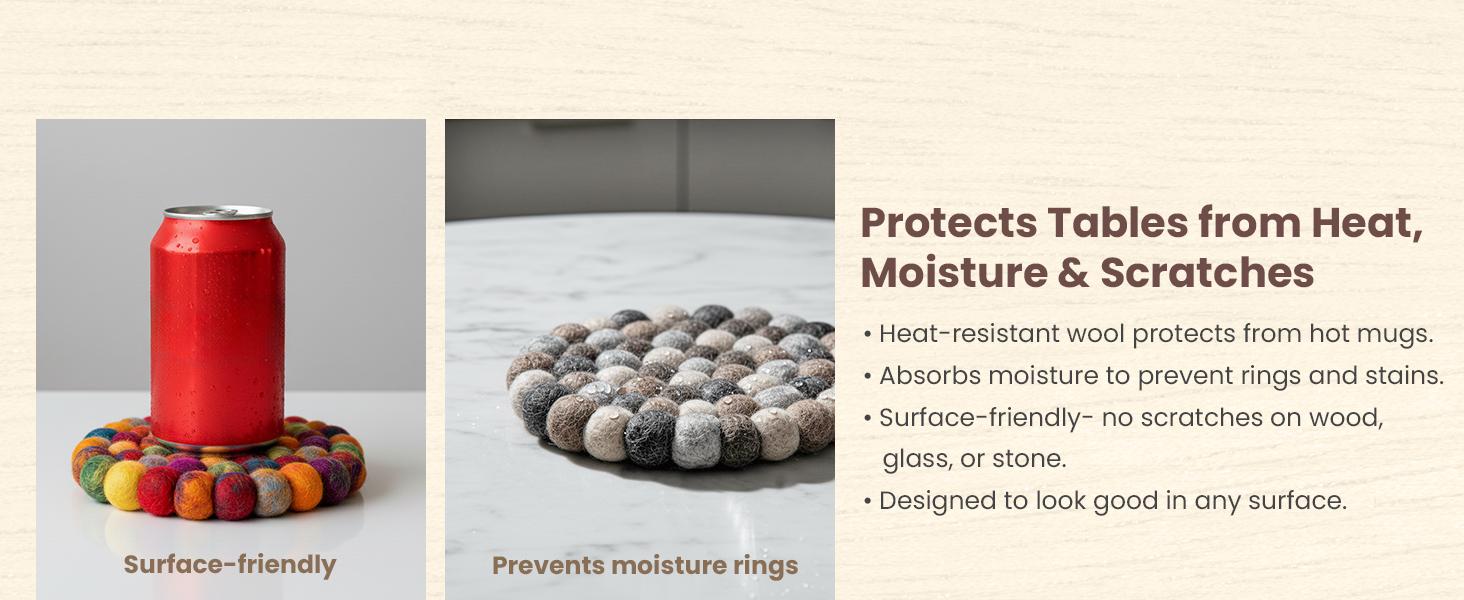 Surface-friendly

Prevents moisture rings

Protects Tables from Heat, Moisture & Scratches

• Heat-resistant wool protects from hot mugs.
• Absorbs moisture to prevent rings and stains.
• Surface-friendly- no scratches on wood, glass, or stone.
• Designed to look good in any surface.